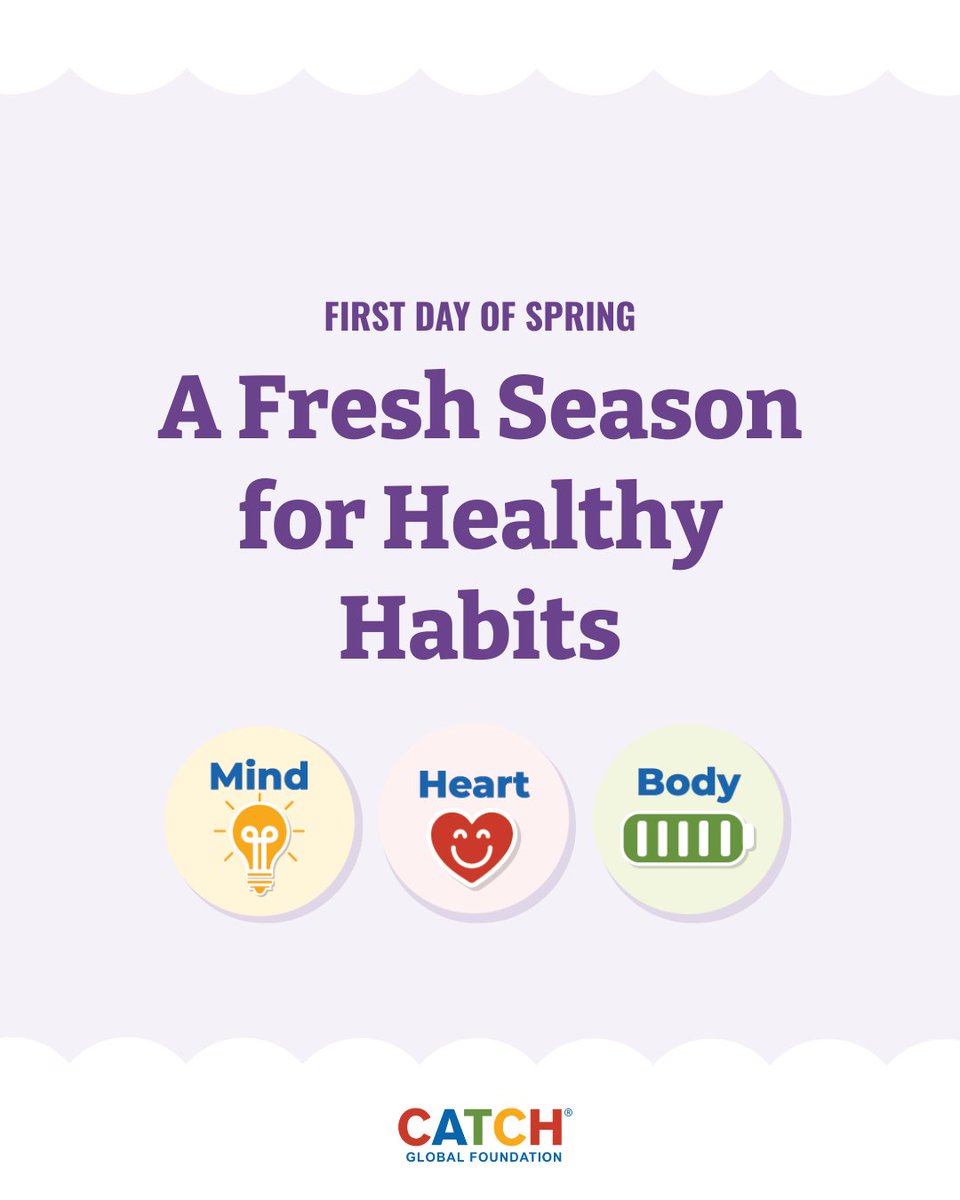 FIRST DAY OF SPRING

A Fresh Season for Healthy Habits

Mind

Heart

Body

CATCH®
GLOBAL FOUNDATION